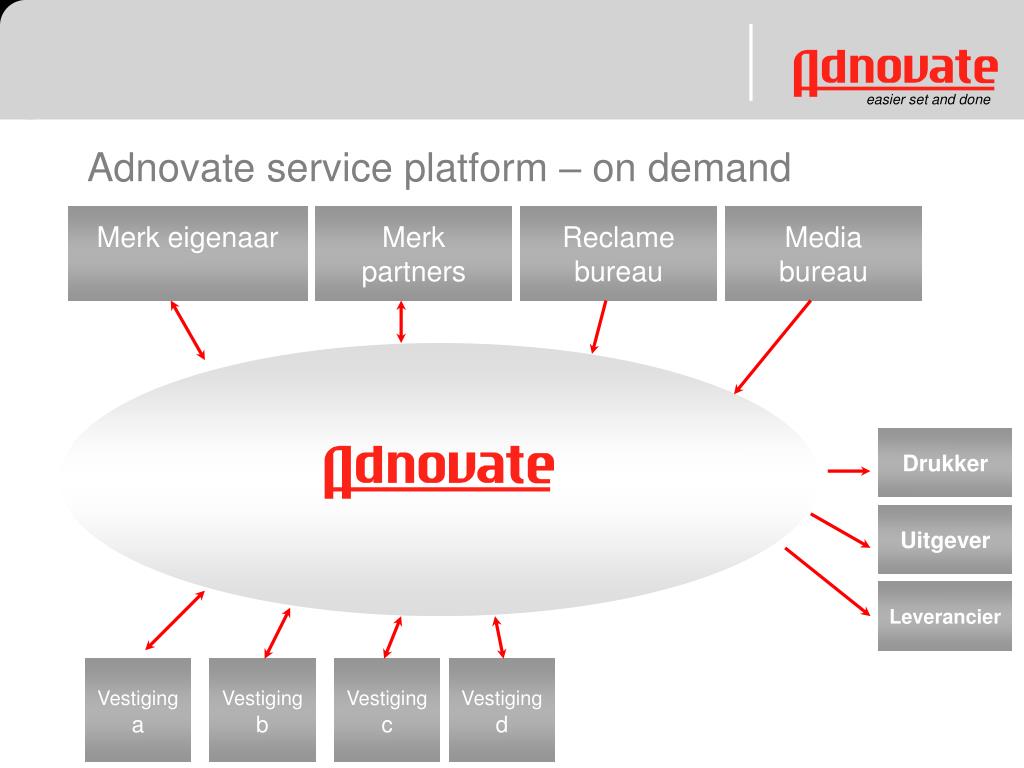 Adnovate
easier set and done

Adnovate service platform – on demand

Merk eigenaar

Merk partners

Reclame bureau

Media bureau

Adnovate

Drukker

Uitgever

Leverancier

Vestiging a

Vestiging b

Vestiging c

Vestiging d